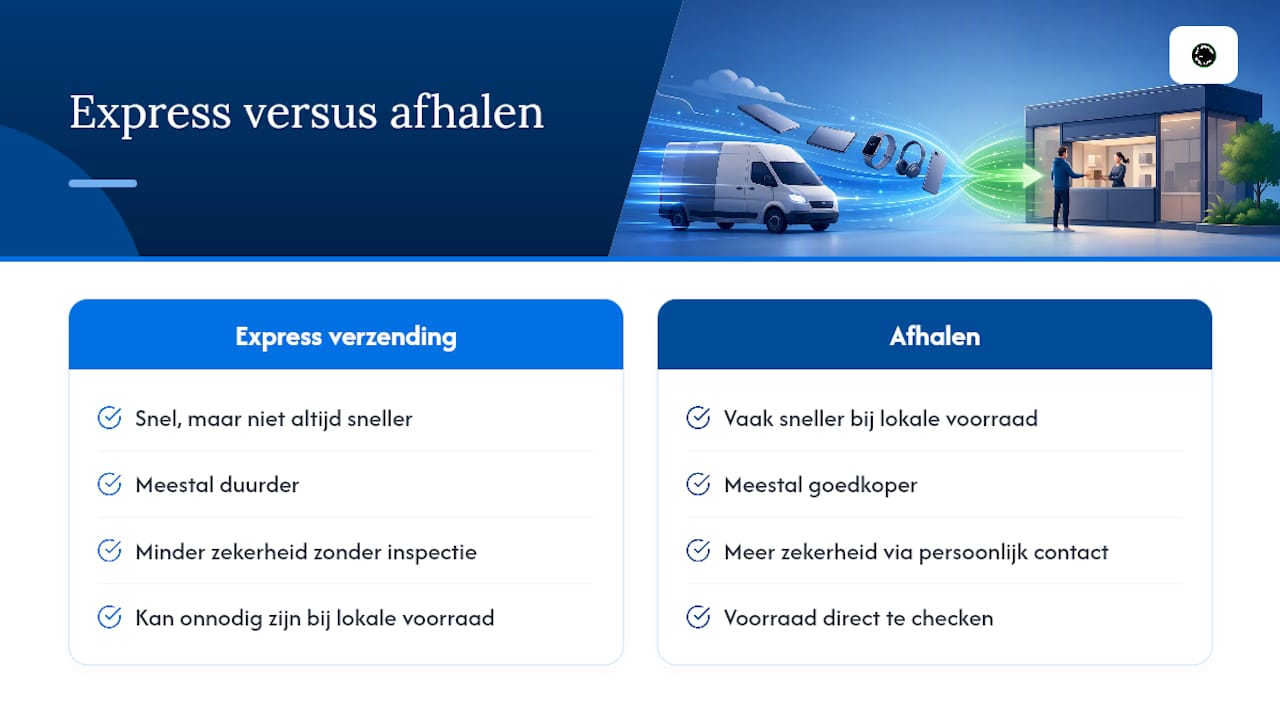 Express versus afhalen

Express verzending

Snel, maar niet altijd sneller

Meestal duurder

Minder zekerheid zonder inspectie

Kan onnodig zijn bij lokale voorraad

Afhalen

Vaak sneller bij lokale voorraad

Meestal goedkoper

Meer zekerheid via persoonlijk contact

Voorraad direct te checken